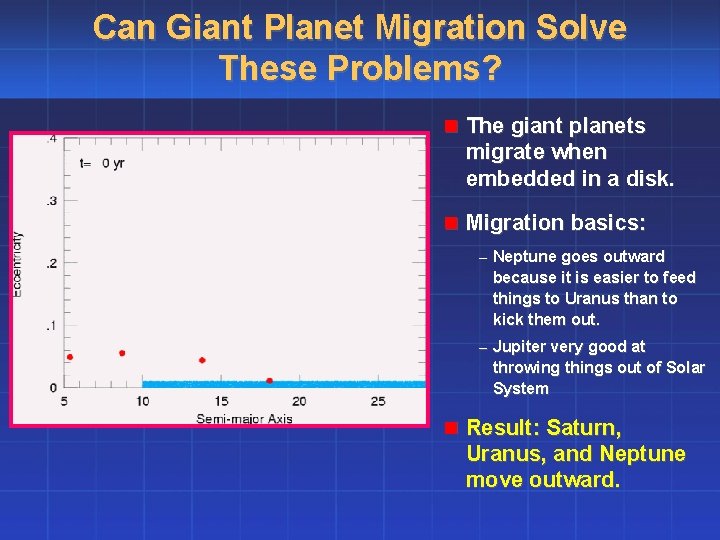 Can Giant Planet Migration Solve These Problems?

.4
t= 0 yr
.3
.2
.1
0
Eccentricity
5 10 15 20 25
Semi-major Axis

The giant planets migrate when embedded in a disk.

Migration basics:

– Neptune goes outward because it is easier to feed things to Uranus than to kick them out.

– Jupiter very good at throwing things out of Solar System

Result: Saturn, Uranus, and Neptune move outward.